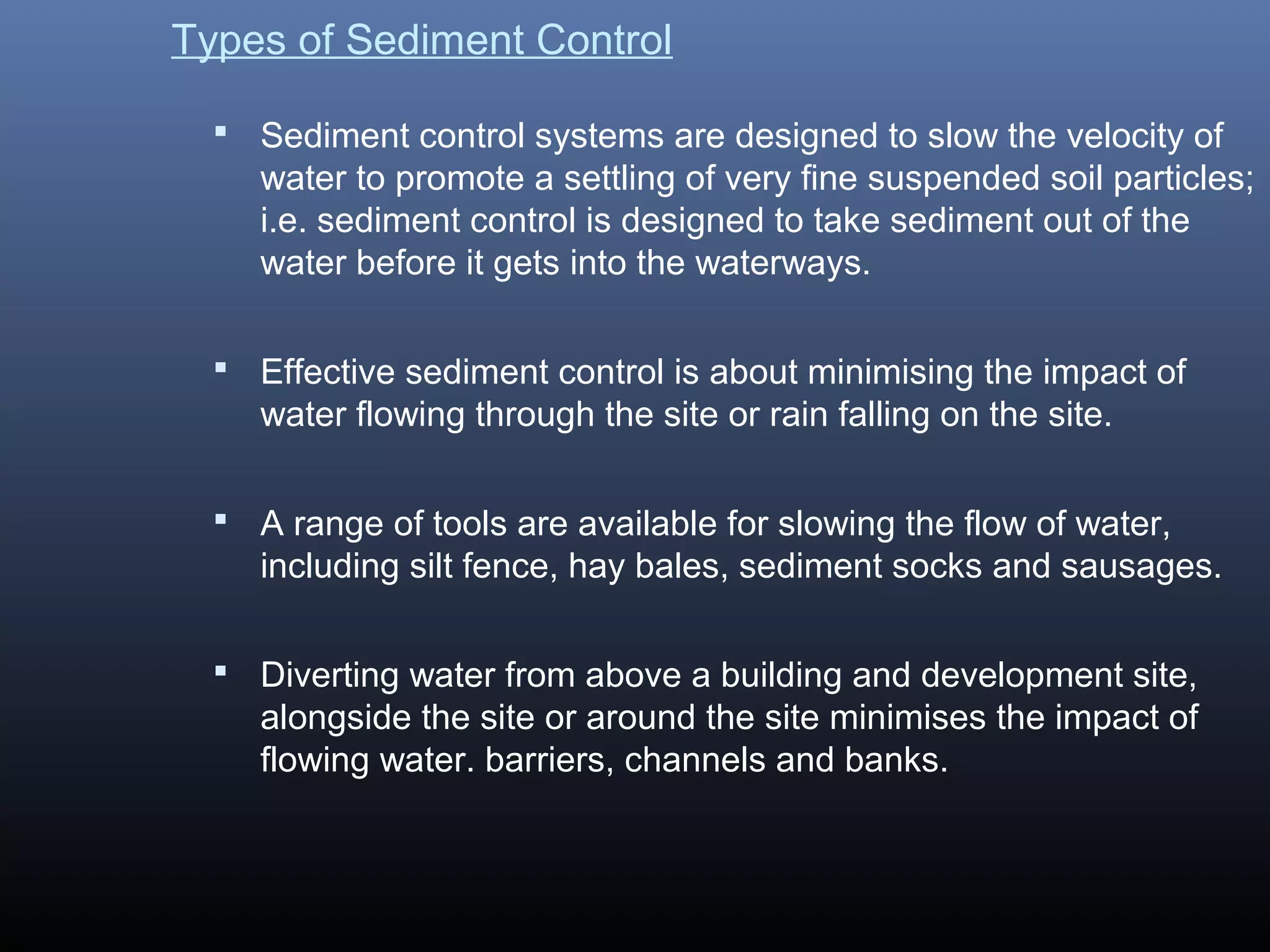 Types of Sediment Control

▪ Sediment control systems are designed to slow the velocity of water to promote a settling of very fine suspended soil particles; i.e. sediment control is designed to take sediment out of the water before it gets into the waterways.

▪ Effective sediment control is about minimising the impact of water flowing through the site or rain falling on the site.

▪ A range of tools are available for slowing the flow of water, including silt fence, hay bales, sediment socks and sausages.

▪ Diverting water from above a building and development site, alongside the site or around the site minimises the impact of flowing water. barriers, channels and banks.